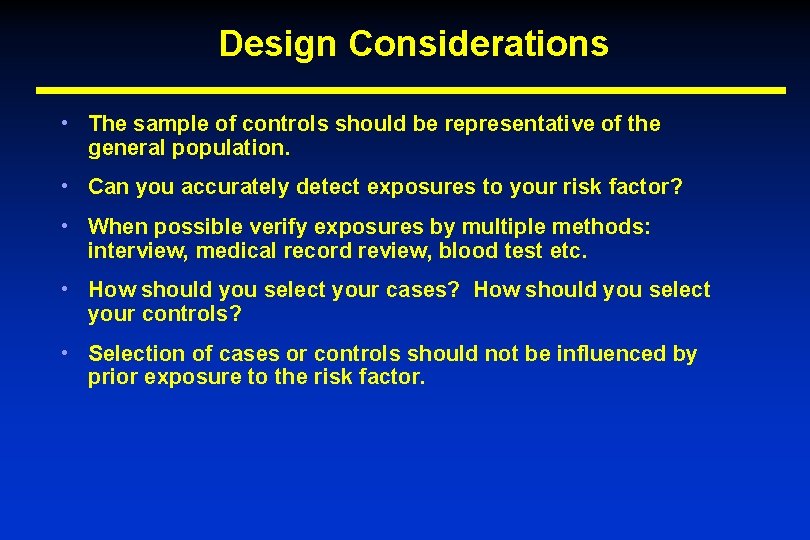 Design Considerations

• The sample of controls should be representative of the general population.

• Can you accurately detect exposures to your risk factor?

• When possible verify exposures by multiple methods: interview, medical record review, blood test etc.

• How should you select your cases? How should you select your controls?

• Selection of cases or controls should not be influenced by prior exposure to the risk factor.